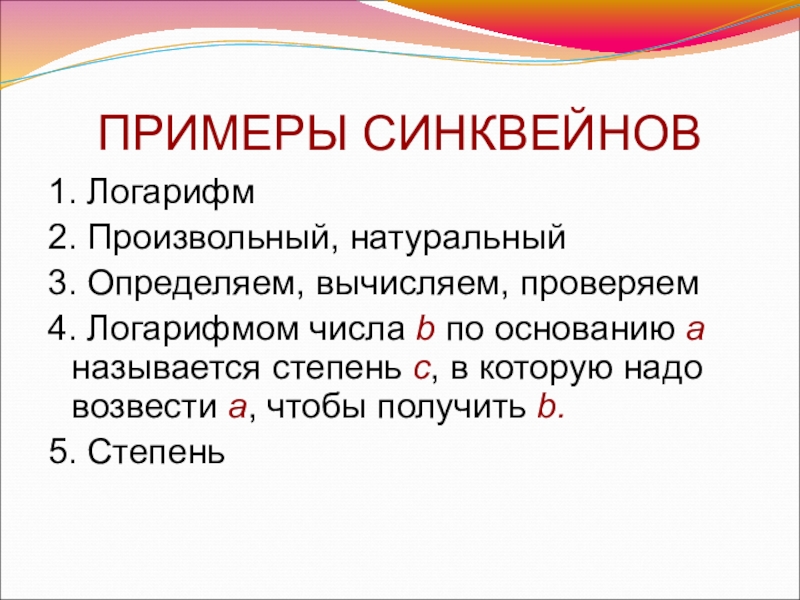 ПРИМЕРЫ СИНКВЕЙНОВ

1. Логарифм

2. Произвольный, натуральный

3. Определяем, вычисляем, проверяем

4. Логарифмом числа $b$ по основанию $a$ называется степень $c$, в которую надо возвести $a$, чтобы получить $b$.

5. Степень